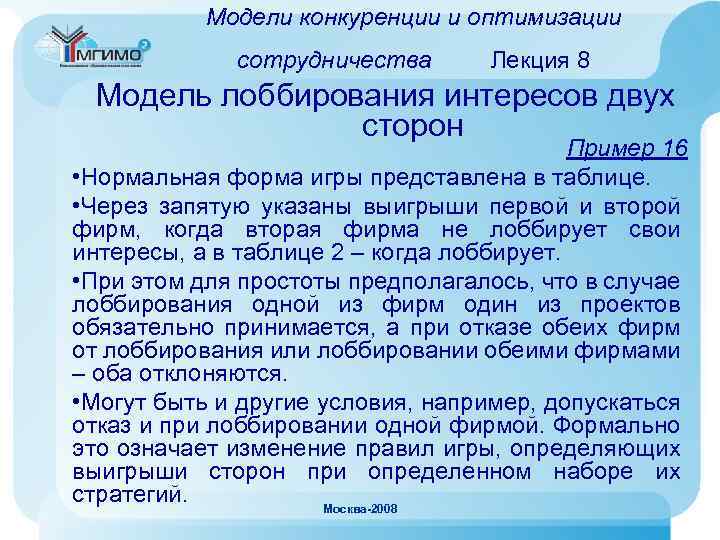 МГИМО

Модели конкуренции и оптимизации сотрудничества Лекция 8

Модель лоббирования интересов двух сторон

Пример 16

•Нормальная форма игры представлена в таблице.

•Через запятую указаны выигрыши первой и второй фирм, когда вторая фирма не лоббирует свои интересы, а в таблице 2 – когда лоббирует.

•При этом для простоты предполагалось, что в случае лоббирования одной из фирм один из проектов обязательно принимается, а при отказе обеих фирм от лоббирования или лоббировании обеими фирмами – оба отклоняются.

•Могут быть и другие условия, например, допускаться отказ и при лоббировании одной фирмой. Формально это означает изменение правил игры, определяющих выигрыши сторон при определенном наборе их стратегий.

Москва-2008